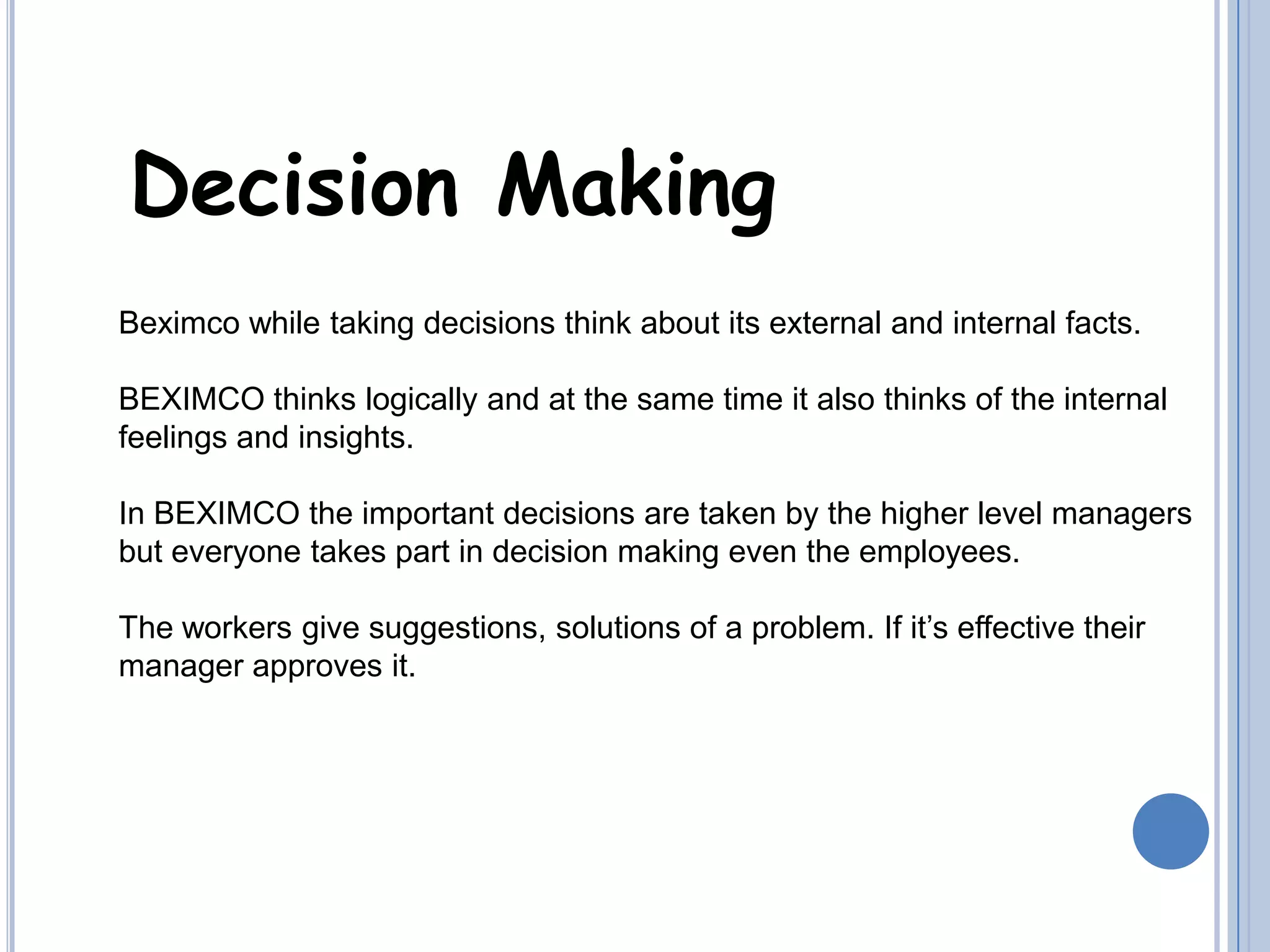 Decision Making

Beximco while taking decisions think about its external and internal facts.

BEXIMCO thinks logically and at the same time it also thinks of the internal feelings and insights.

In BEXIMCO the important decisions are taken by the higher level managers but everyone takes part in decision making even the employees.

The workers give suggestions, solutions of a problem. If it’s effective their manager approves it.